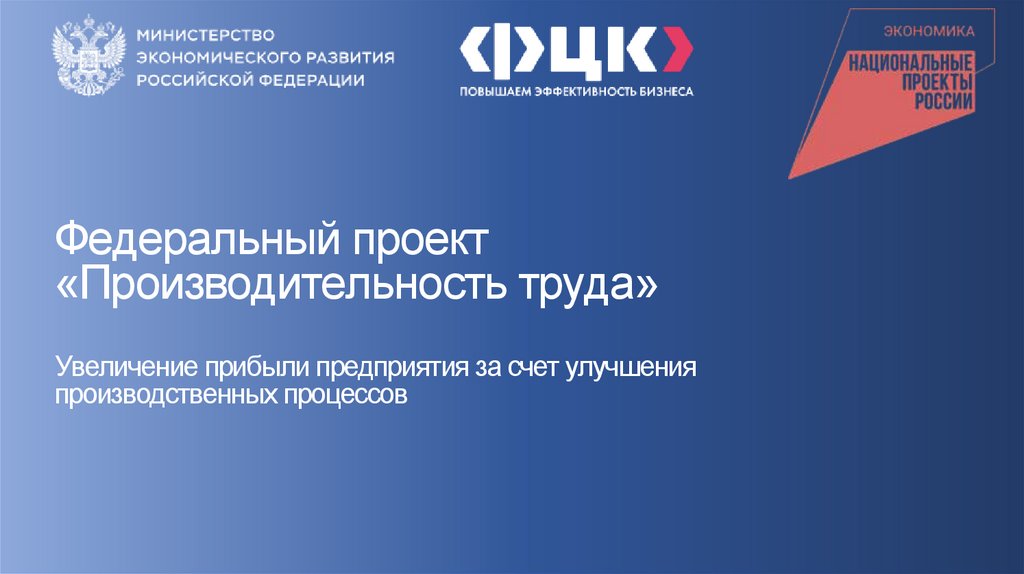 МИНИСТЕРСТВО
ЭКОНОМИЧЕСКОГО РАЗВИТИЯ
РОССИЙСКОЙ ФЕДЕРАЦИИ

ФЦК
ПОВЫШАЕМ ЭФФЕКТИВНОСТЬ БИЗНЕСА

ЭКОНОМИКА
НАЦИОНАЛЬНЫЕ ПРОЕКТЫ РОССИИ

Федеральный проект
«Производительность труда»

Увеличение прибыли предприятия за счет улучшения производственных процессов